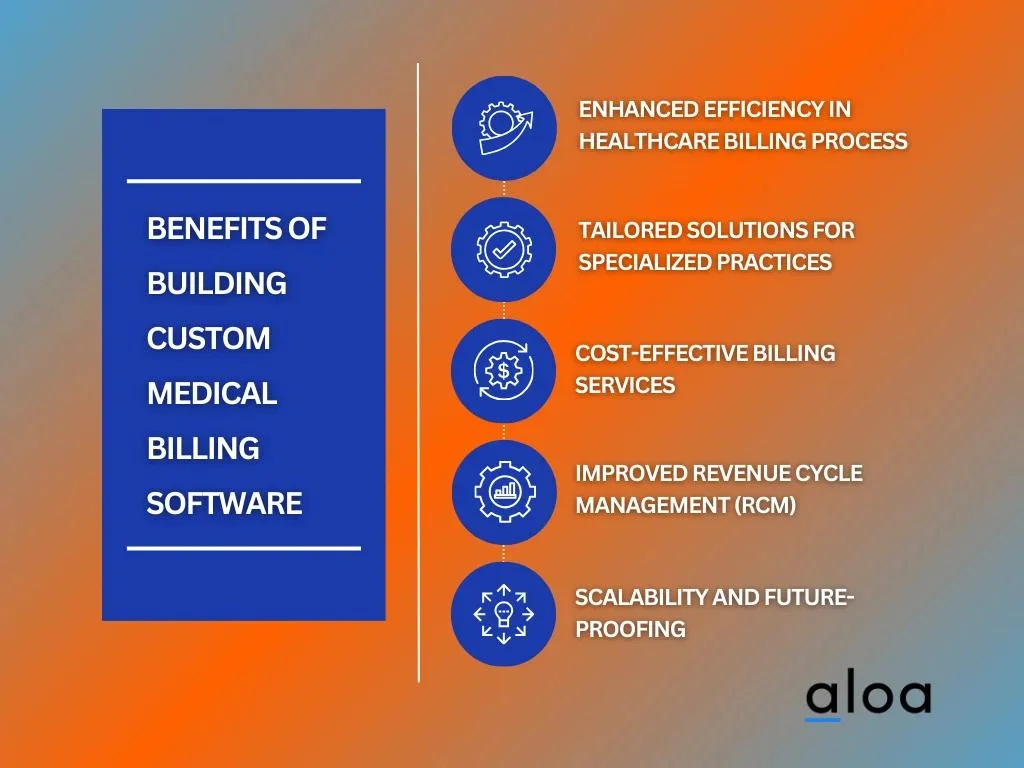 BENEFITS OF BUILDING CUSTOM MEDICAL BILLING SOFTWARE

ENHANCED EFFICIENCY IN HEALTHCARE BILLING PROCESS

TAILORED SOLUTIONS FOR SPECIALIZED PRACTICES

COST-EFFECTIVE BILLING SERVICES

IMPROVED REVENUE CYCLE MANAGEMENT (RCM)

SCALABILITY AND FUTURE-PROOFING

aloa